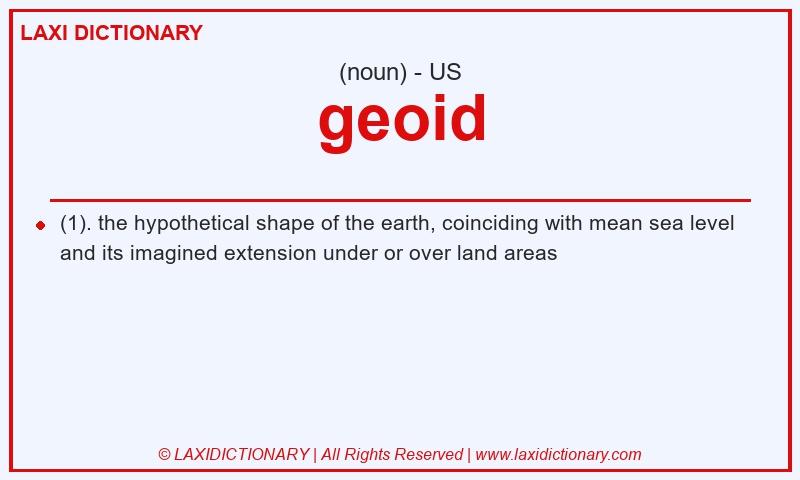 LAXI DICTIONARY

(noun) - US

geoid

(1). the hypothetical shape of the earth, coinciding with mean sea level and its imagined extension under or over land areas

© LAXIDICTIONARY | All Rights Reserved | www.laxidictionary.com